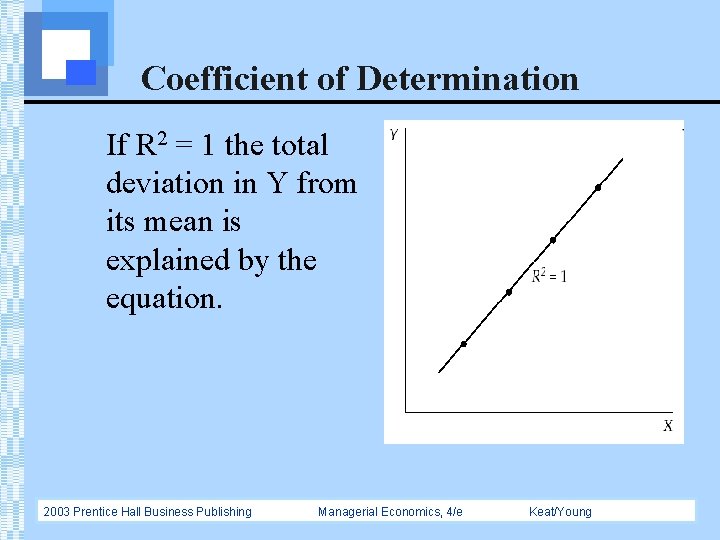 Coefficient of Determination

If $R^2 = 1$ the total deviation in Y from its mean is explained by the equation.

Y

$R^2 = 1$

X

2003 Prentice Hall Business Publishing Managerial Economics, 4/e Keat/Young